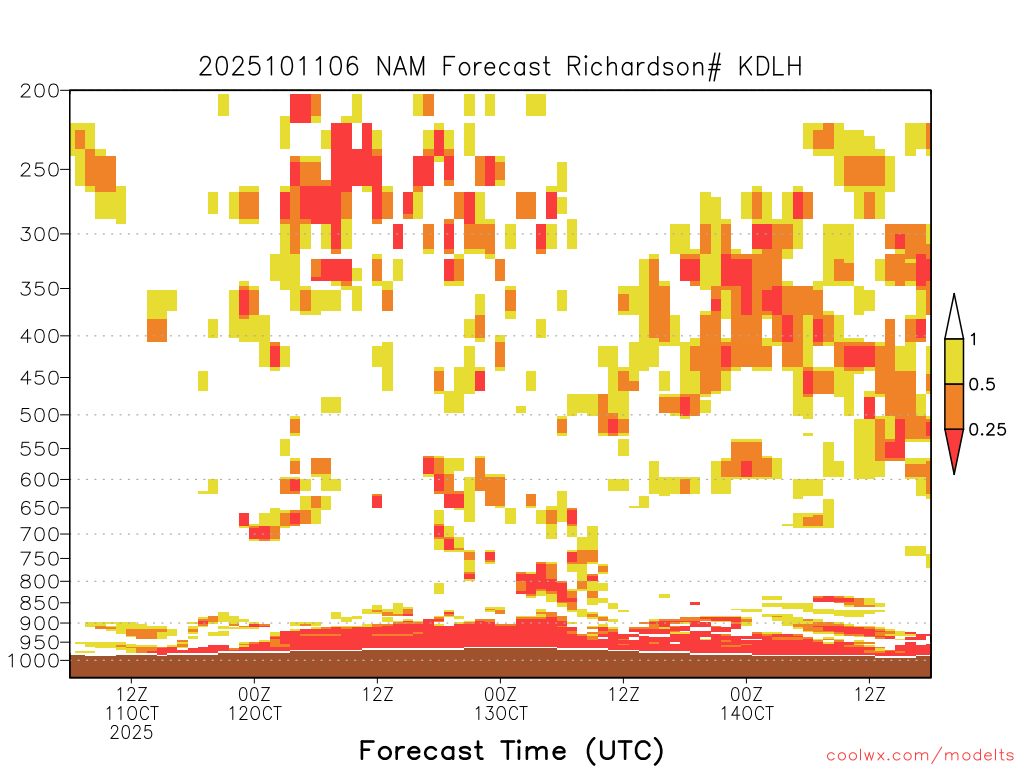 2025101106 NAM Forecast Richardson# KDLH

200
250
300
350
400
450
500
550
600
650
700
750
800
850
900
950
1000

1
0.5
0.25

12Z
11OCT
2025

00Z
12OCT

12Z

00Z
13OCT

12Z

00Z
14OCT

12Z

Forecast Time (UTC)

coolwx.com/modelts